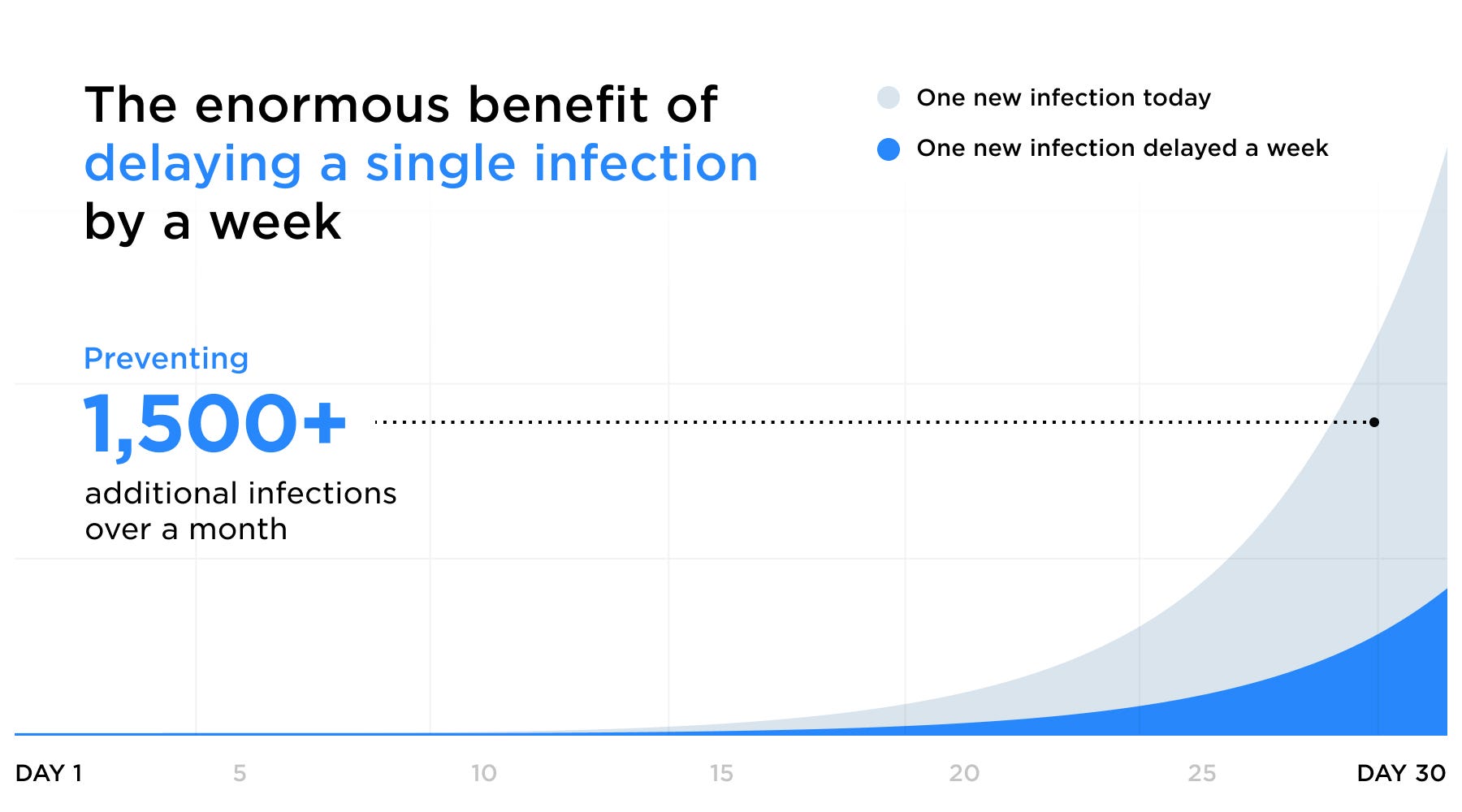 The enormous benefit of delaying a single infection by a week

One new infection today

One new infection delayed a week

Preventing

1,500+

additional infections over a month

DAY 1 5 10 15 20 25 DAY 30